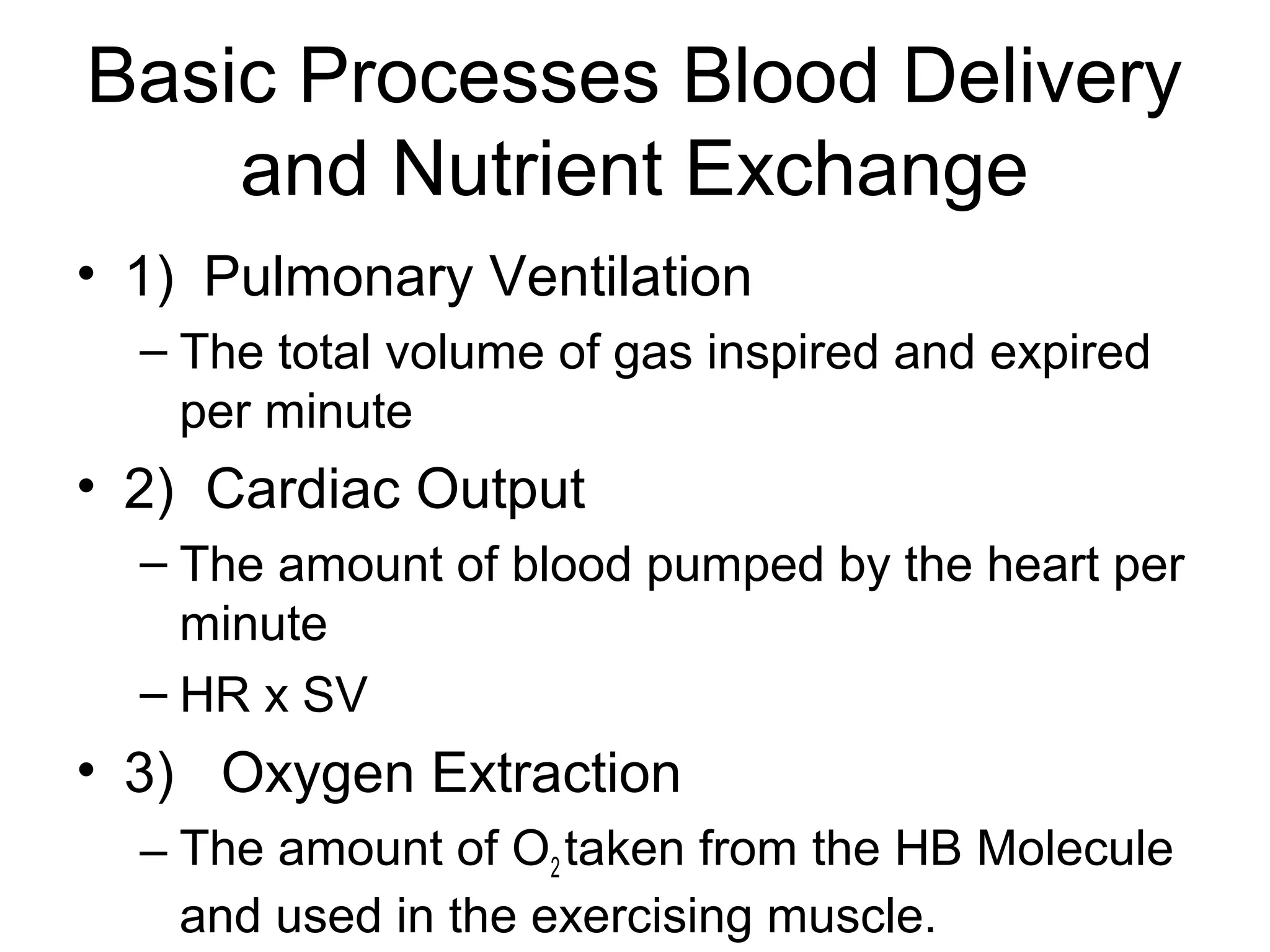 Basic Processes Blood Delivery and Nutrient Exchange

• 1) Pulmonary Ventilation
– The total volume of gas inspired and expired per minute

• 2) Cardiac Output
– The amount of blood pumped by the heart per minute
– HR x SV

• 3) Oxygen Extraction
– The amount of $O_2$ taken from the HB Molecule and used in the exercising muscle.